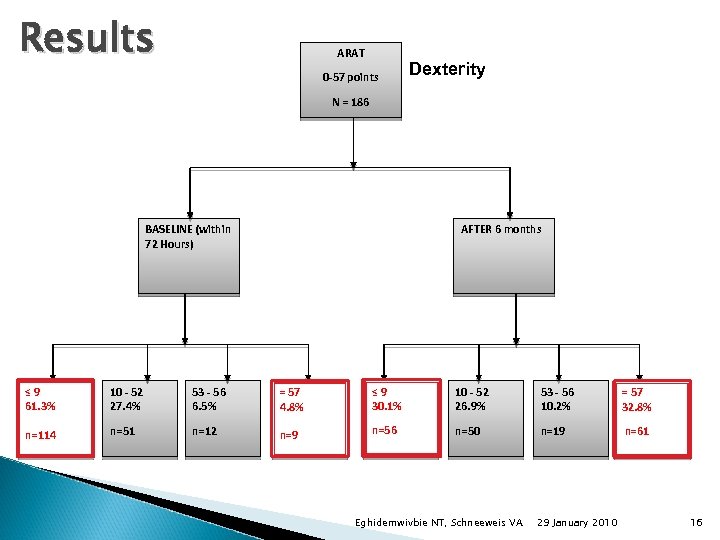 Results

ARAT

0-57 points

N = 186

Dexterity

BASELINE (within 72 Hours)

AFTER 6 months

≤ 9
61.3%

n=114

10 - 52
27.4%

n=51

53 - 56
6.5%

n=12

= 57
4.8%

n=9

≤ 9
30.1%

n=56

10 - 52
26.9%

n=50

53 - 56
10.2%

n=19

= 57
32.8%

n=61

Eghidemwivbie NT, Schneeweis VA 29 January 2010 16